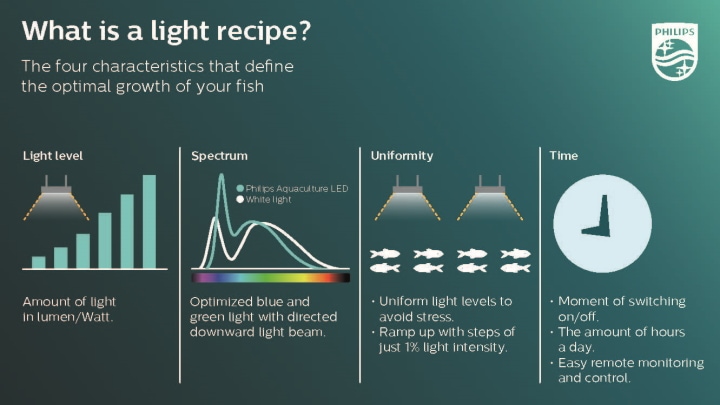 What is a light recipe?

The four characteristics that define the optimal growth of your fish

PHILIPS

Light level

Amount of light in lumen/Watt.

Spectrum

Philips Aquaculture LED
White light

Optimized blue and green light with directed downward light beam.

Uniformity

• Uniform light levels to avoid stress.
• Ramp up with steps of just 1% light intensity.

Time

• Moment of switching on/off.
• The amount of hours a day.
• Easy remote monitoring and control.